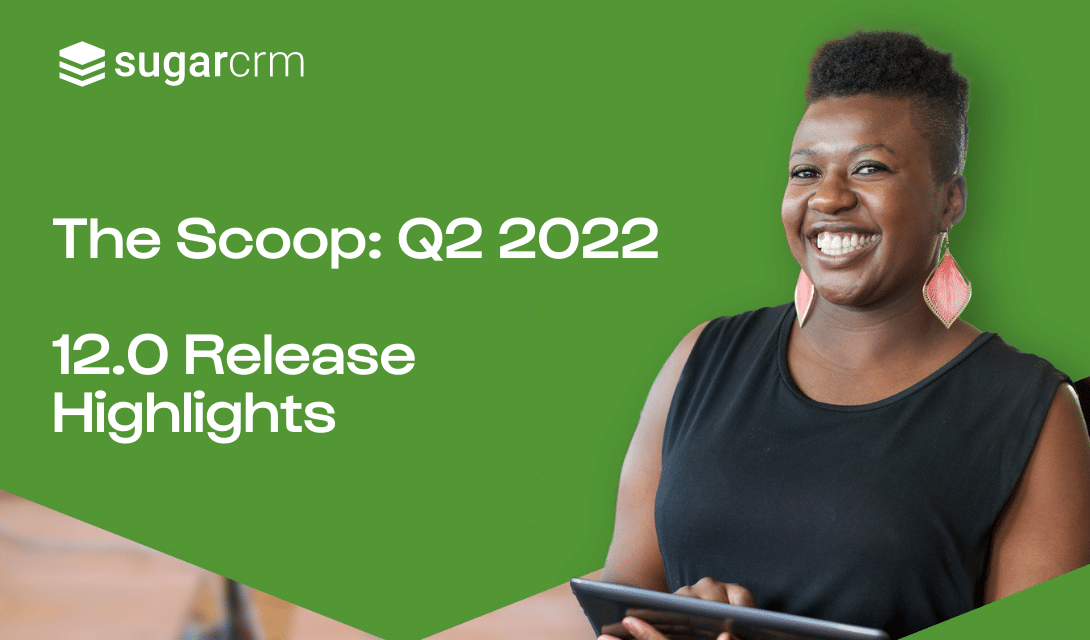 sugarcrm

The Scoop: Q2 2022

12.0 Release Highlights